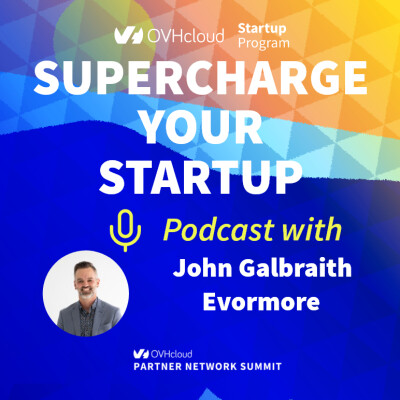 OVHcloud Startup Program

SUPERCHARGE YOUR STARTUP

Podcast with
John Galbraith
Evormore

OVHcloud
PARTNER NETWORK SUMMIT